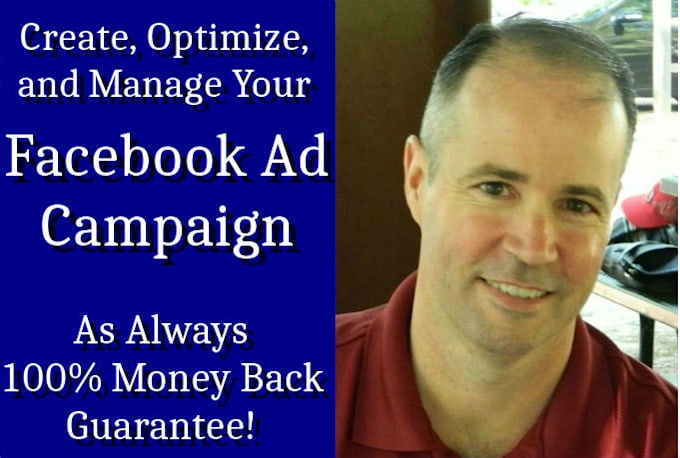 Create, Optimize, and Manage Your

Facebook Ad Campaign

As Always 100% Money Back Guarantee!